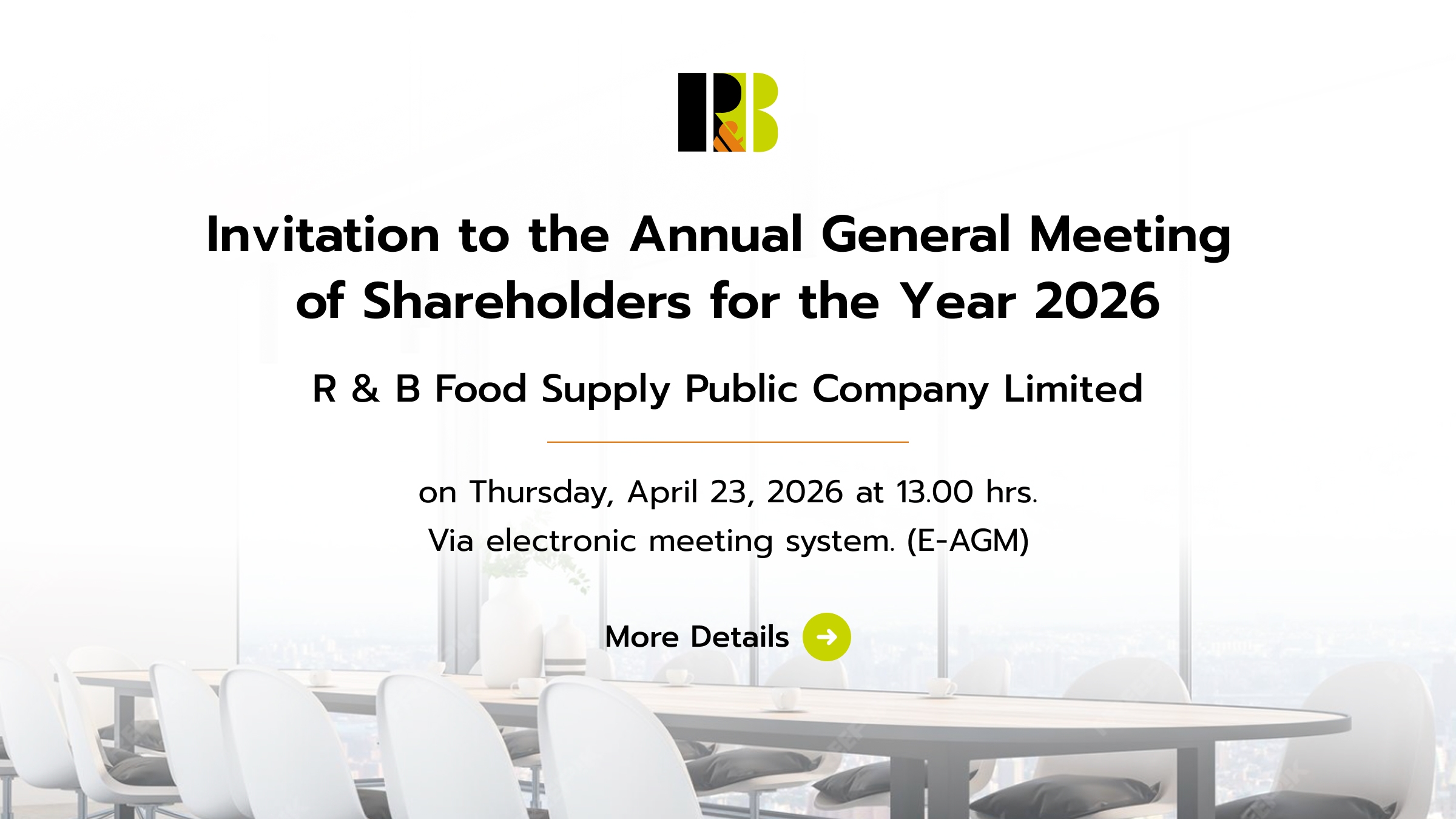 R&B

Invitation to the Annual General Meeting of Shareholders for the Year 2026

R & B Food Supply Public Company Limited

on Thursday, April 23, 2026 at 13.00 hrs.
Via electronic meeting system. (E-AGM)

More Details